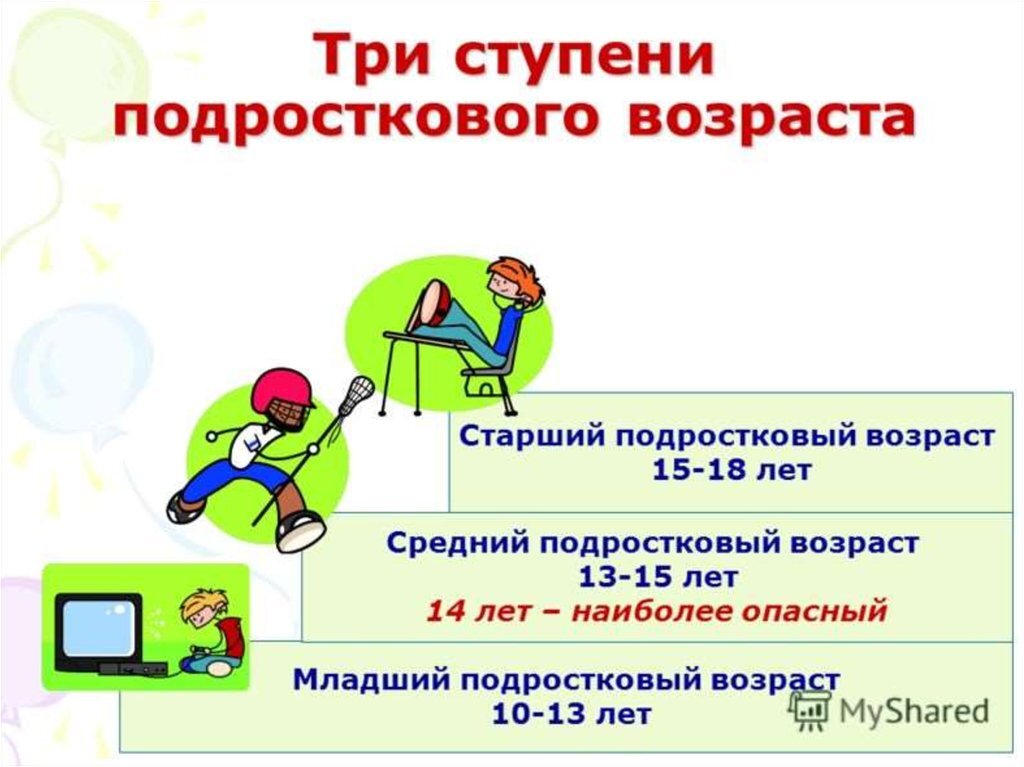 Три ступени подросткового возраста

Старший подростковый возраст
15-18 лет

Средний подростковый возраст
13-15 лет
14 лет – наиболее опасный

Младший подростковый возраст
10-13 лет

MyShared